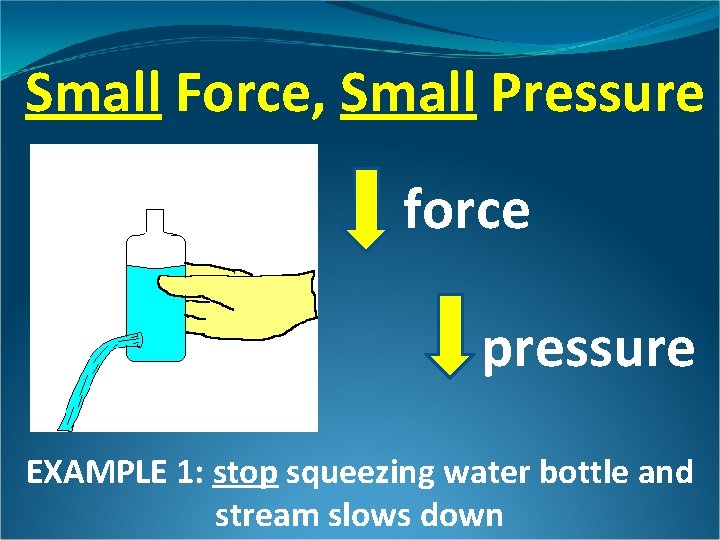 Small Force, Small Pressure

force

pressure

EXAMPLE 1: stop squeezing water bottle and stream slows down